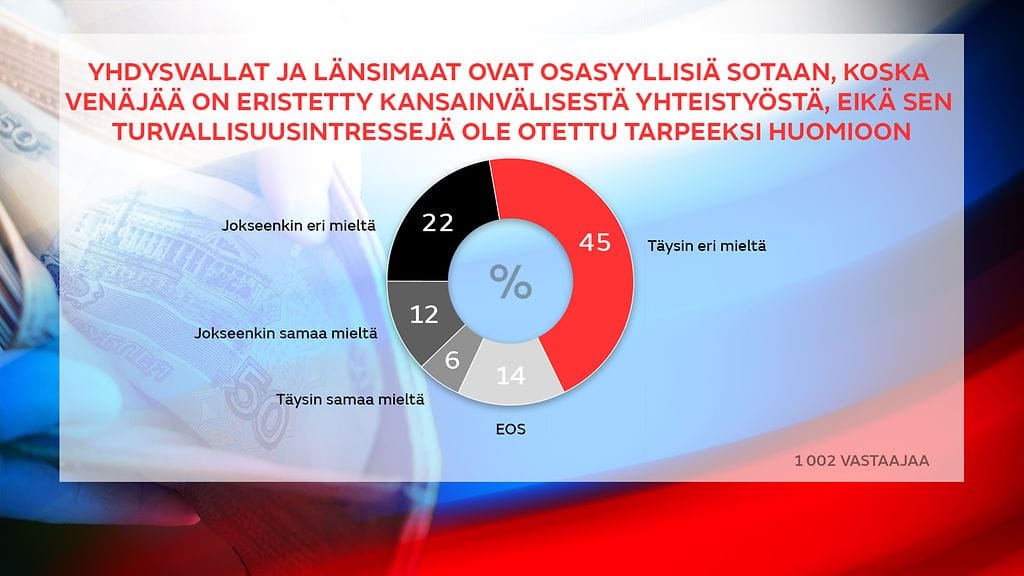 YHDYSVALLAT JA LÄNSIMAAT OVAT OSASYYLLISIÄ SOTAAN, KOSKA VENÄJÄÄ ON ERISTETTY KANSAINVÄLISESTÄ YHTEISTYÖSTÄ, EIKÄ SEN TURVALLISUUSINTRESSEJÄ OLE OTETTU TARPEEKSI HUOMIOON

Jokseenkin eri mieltä
22
45
Täysin eri mieltä
%
Jokseenkin samaa mieltä
12
6
14
Täysin samaa mieltä
EOS

1 002 VASTAAJAA